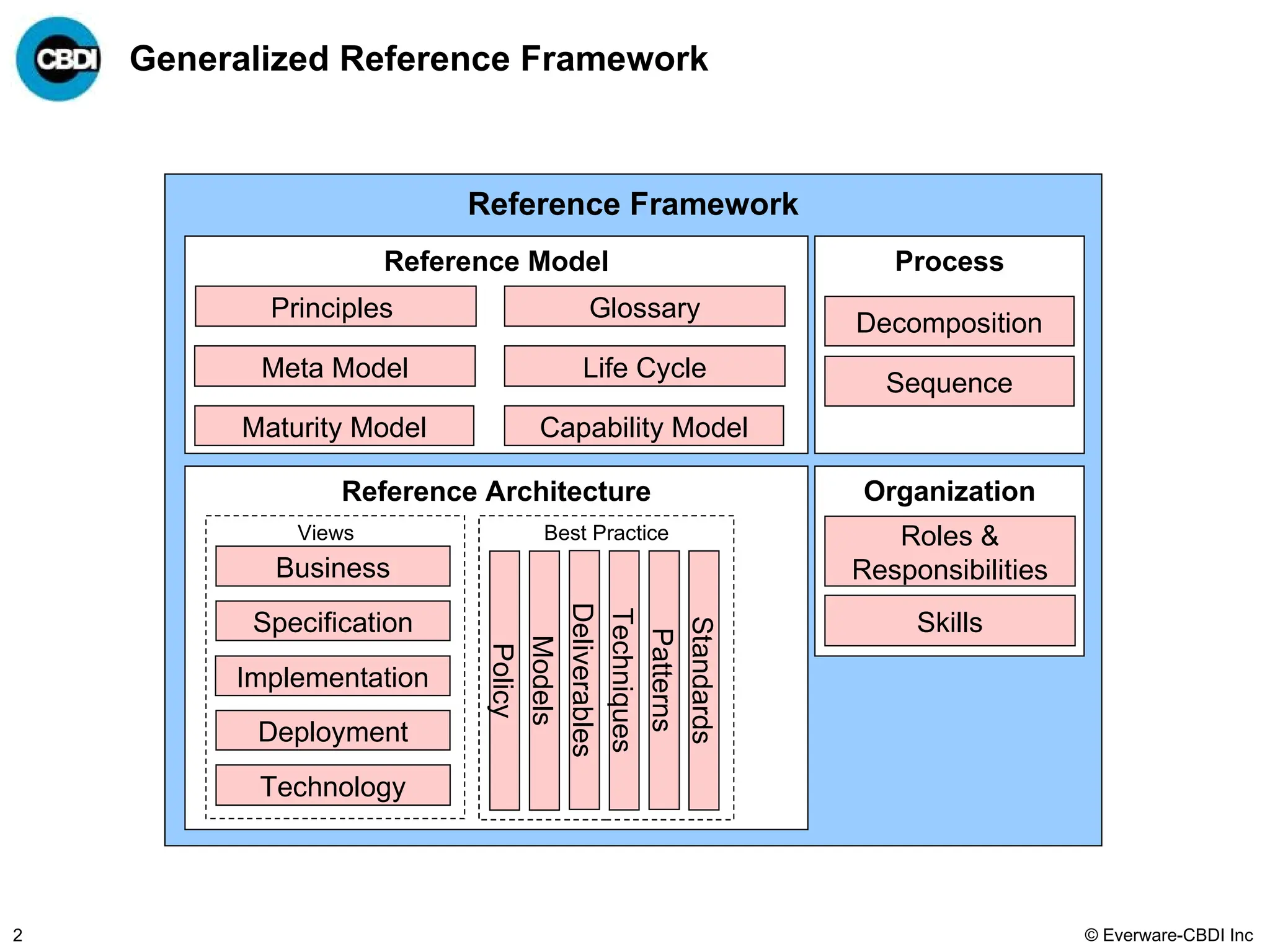 CBDI

Generalized Reference Framework

Reference Framework

Reference Model

Principles

Glossary

Meta Model

Life Cycle

Maturity Model

Capability Model

Process

Decomposition

Sequence

Reference Architecture

Views

Business

Specification

Implementation

Deployment

Technology

Best Practice

Policy

Models

Deliverables

Techniques

Patterns

Standards

Organization

Roles & Responsibilities

Skills

2

© Everware-CBDI Inc